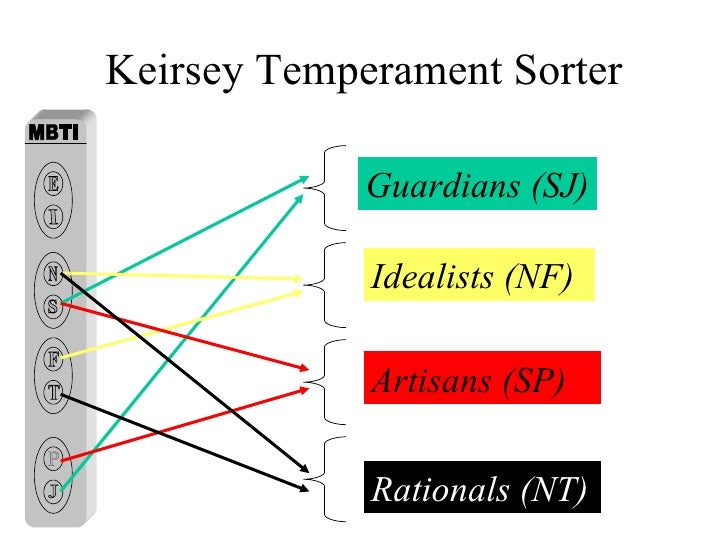 Keirsey Temperament Sorter

MBTI

E
I
N
S
F
T
P
J

Guardians (SJ)

Idealists (NF)

Artisans (SP)

Rationals (NT)